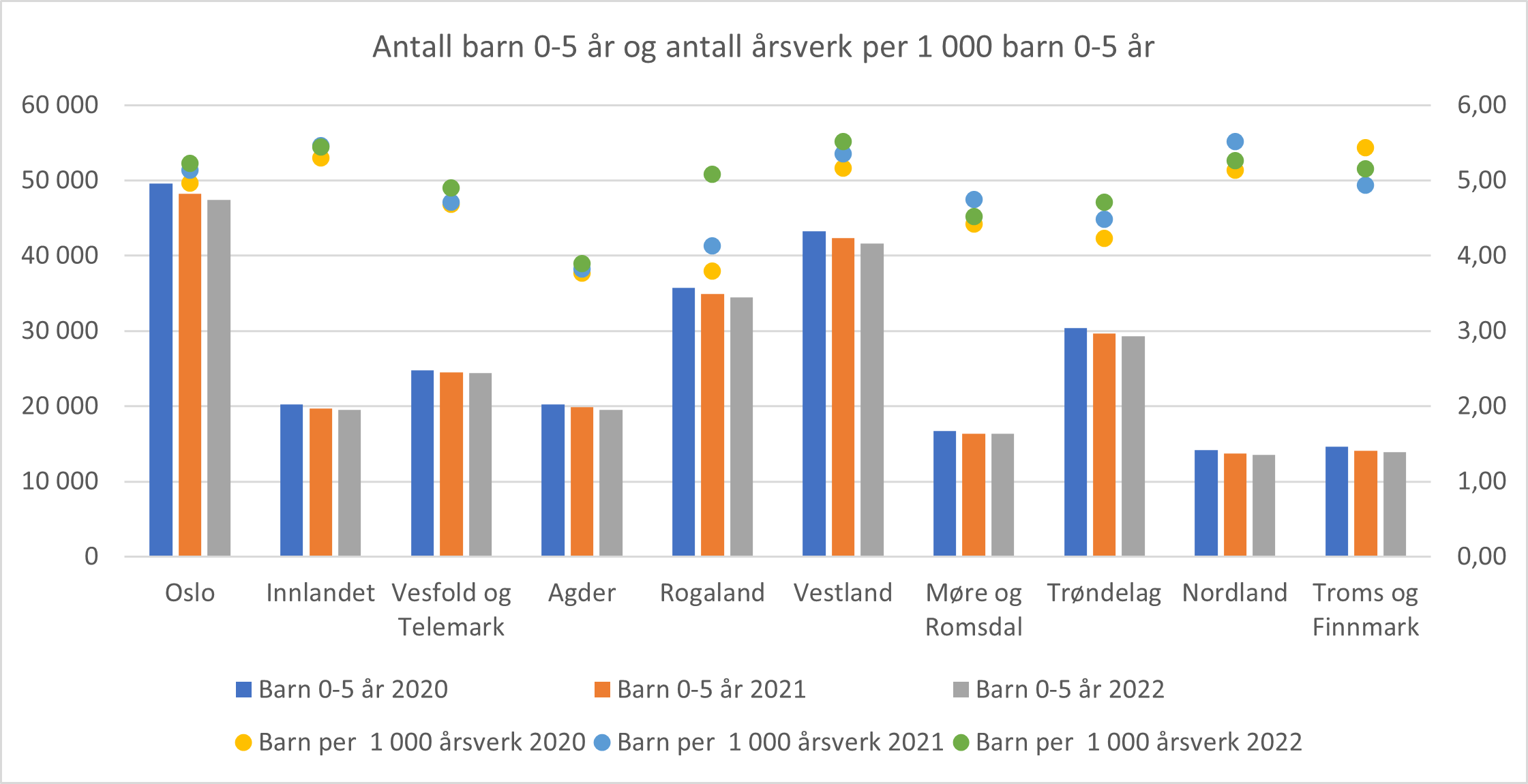 Antall barn 0-5 år og antall årsverk per 1 000 barn 0-5 år

60 000
50 000
40 000
30 000
20 000
10 000
0

6,00
5,00
4,00
3,00
2,00
1,00
0,00

Oslo
Innlandet
Vesfold og Telemark
Agder
Rogaland
Vestland
Møre og Romsdal
Trøndelag
Nordland
Troms og Finnmark

Barn 0-5 år 2020
Barn 0-5 år 2021
Barn 0-5 år 2022
Barn per 1 000 årsverk 2020
Barn per 1 000 årsverk 2021
Barn per 1 000 årsverk 2022